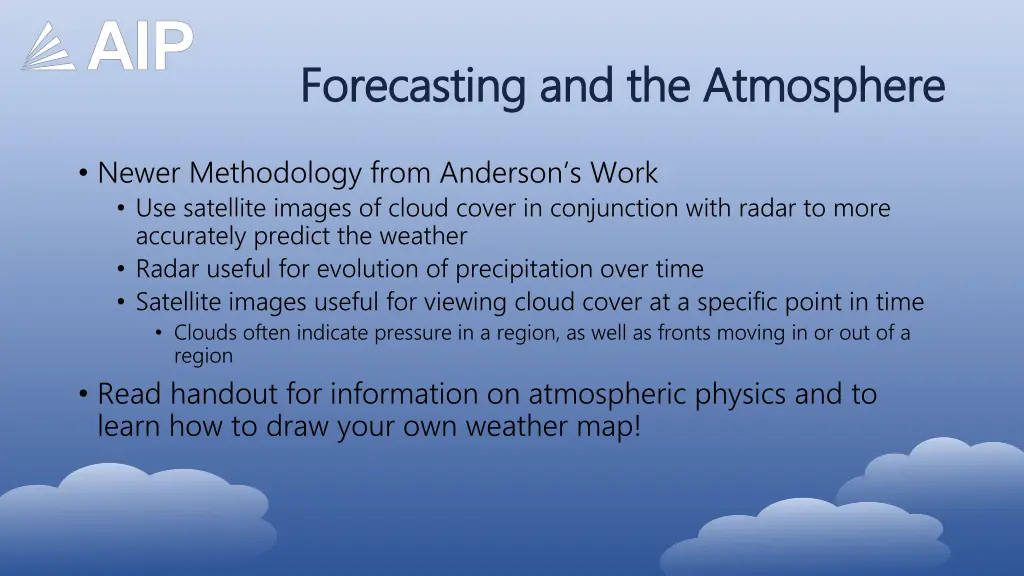 AIP

Forecasting and the Atmosphere

• Newer Methodology from Anderson's Work
  • Use satellite images of cloud cover in conjunction with radar to more accurately predict the weather
  • Radar useful for evolution of precipitation over time
  • Satellite images useful for viewing cloud cover at a specific point in time
    • Clouds often indicate pressure in a region, as well as fronts moving in or out of a region
• Read handout for information on atmospheric physics and to learn how to draw your own weather map!